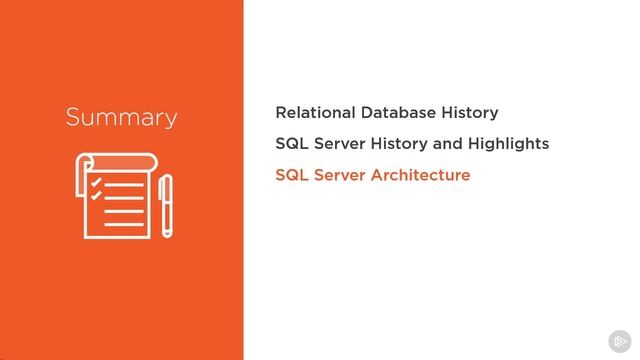 Summary

Relational Database History

SQL Server History and Highlights

SQL Server Architecture